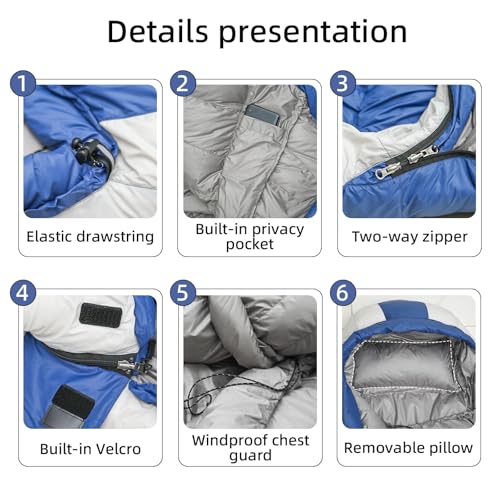 Details presentation

1
Elastic drawstring

2
Built-in privacy pocket

3
Two-way zipper

4
Built-in Velcro

5
Windproof chest guard

6
Removable pillow